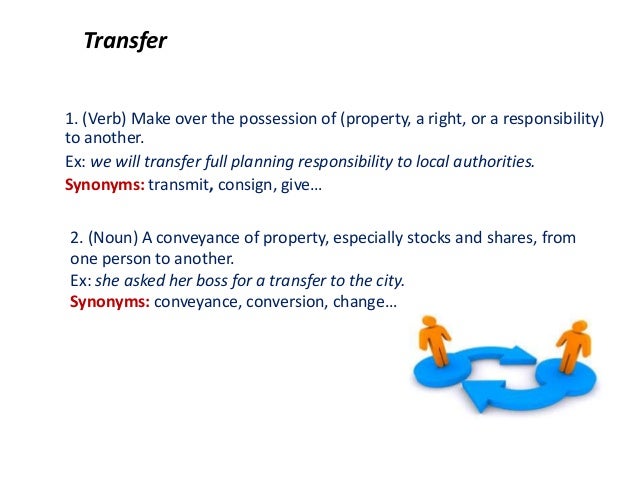 Transfer

1. (Verb) Make over the possession of (property, a right, or a responsibility) to another.
Ex: we will transfer full planning responsibility to local authorities.
Synonyms: transmit, consign, give…

2. (Noun) A conveyance of property, especially stocks and shares, from one person to another.
Ex: she asked her boss for a transfer to the city.
Synonyms: conveyance, conversion, change…